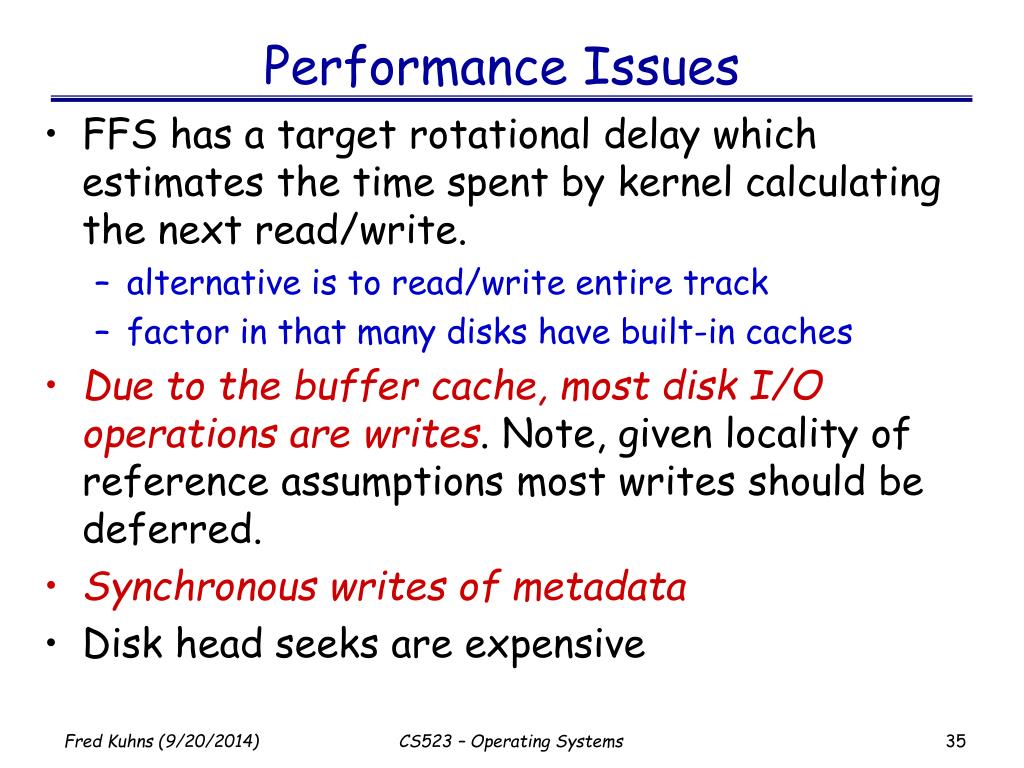 Performance Issues

• FFS has a target rotational delay which estimates the time spent by kernel calculating the next read/write.
  – alternative is to read/write entire track
  – factor in that many disks have built-in caches
• Due to the buffer cache, most disk I/O operations are writes. Note, given locality of reference assumptions most writes should be deferred.
• Synchronous writes of metadata
• Disk head seeks are expensive

Fred Kuhns (9/20/2014)

CS523 – Operating Systems

35